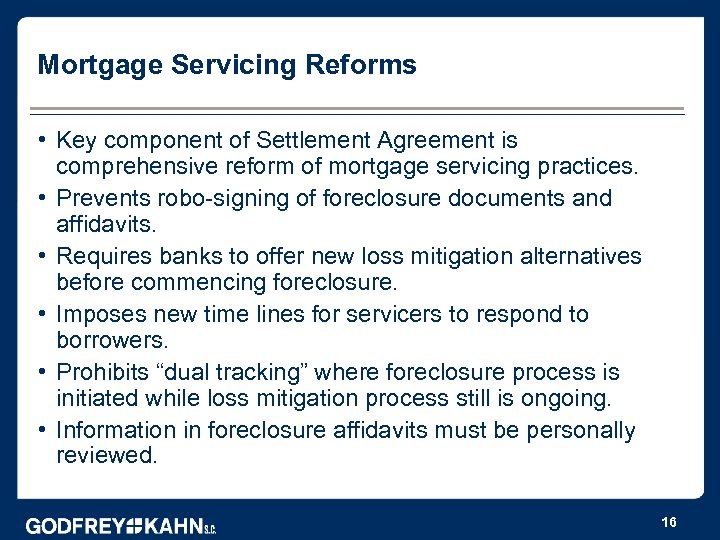 Mortgage Servicing Reforms

• Key component of Settlement Agreement is comprehensive reform of mortgage servicing practices.

• Prevents robo-signing of foreclosure documents and affidavits.

• Requires banks to offer new loss mitigation alternatives before commencing foreclosure.

• Imposes new time lines for servicers to respond to borrowers.

• Prohibits “dual tracking” where foreclosure process is initiated while loss mitigation process still is ongoing.

• Information in foreclosure affidavits must be personally reviewed.

GODFREY KAHN S.C.

16